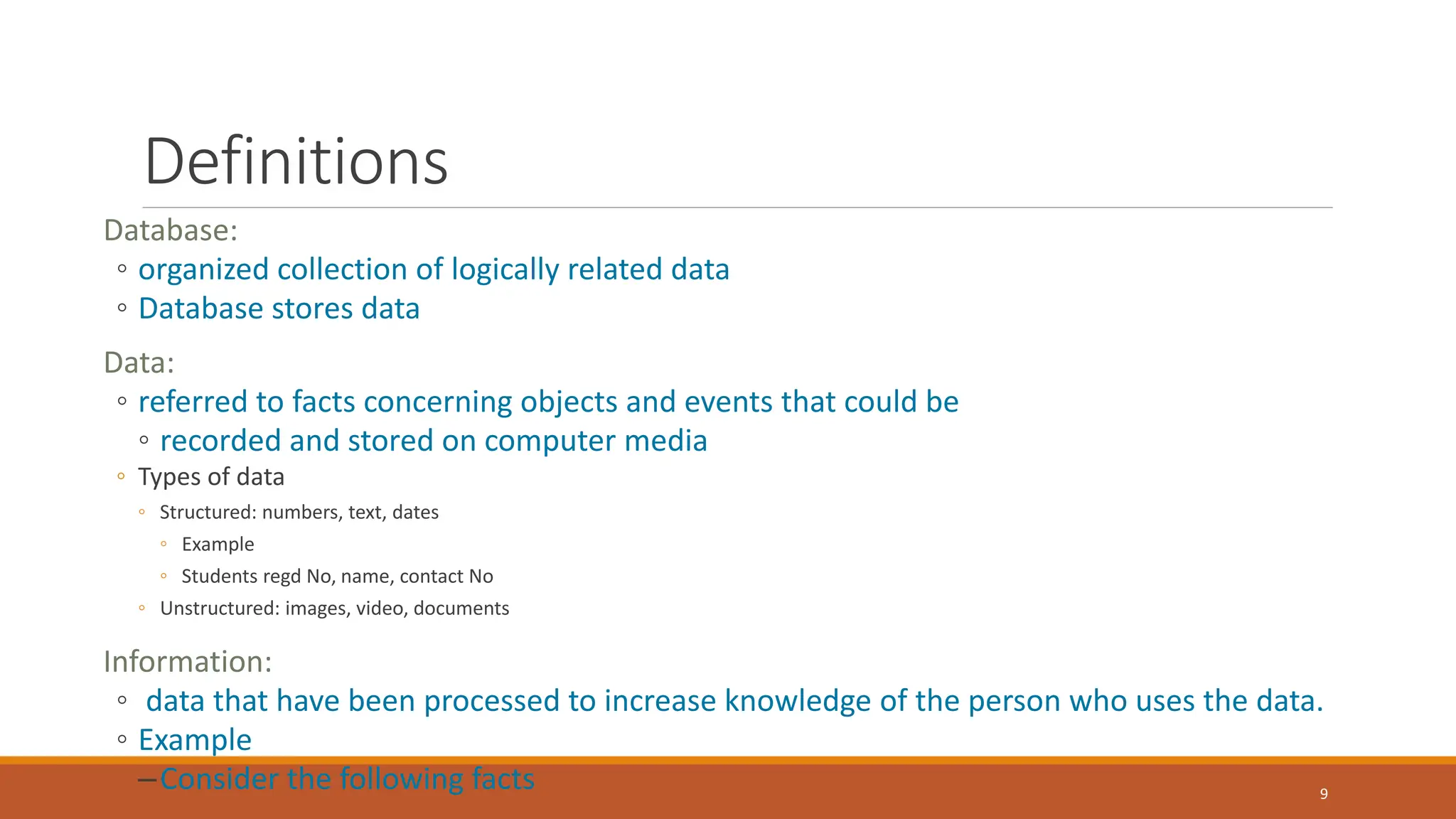 Definitions

Database:
◦ organized collection of logically related data
◦ Database stores data

Data:
◦ referred to facts concerning objects and events that could be
◦ recorded and stored on computer media
◦ Types of data
◦ Structured: numbers, text, dates
◦ Example
◦ Students regd No, name, contact No
◦ Unstructured: images, video, documents

Information:
◦ data that have been processed to increase knowledge of the person who uses the data.
◦ Example
–Consider the following facts

9